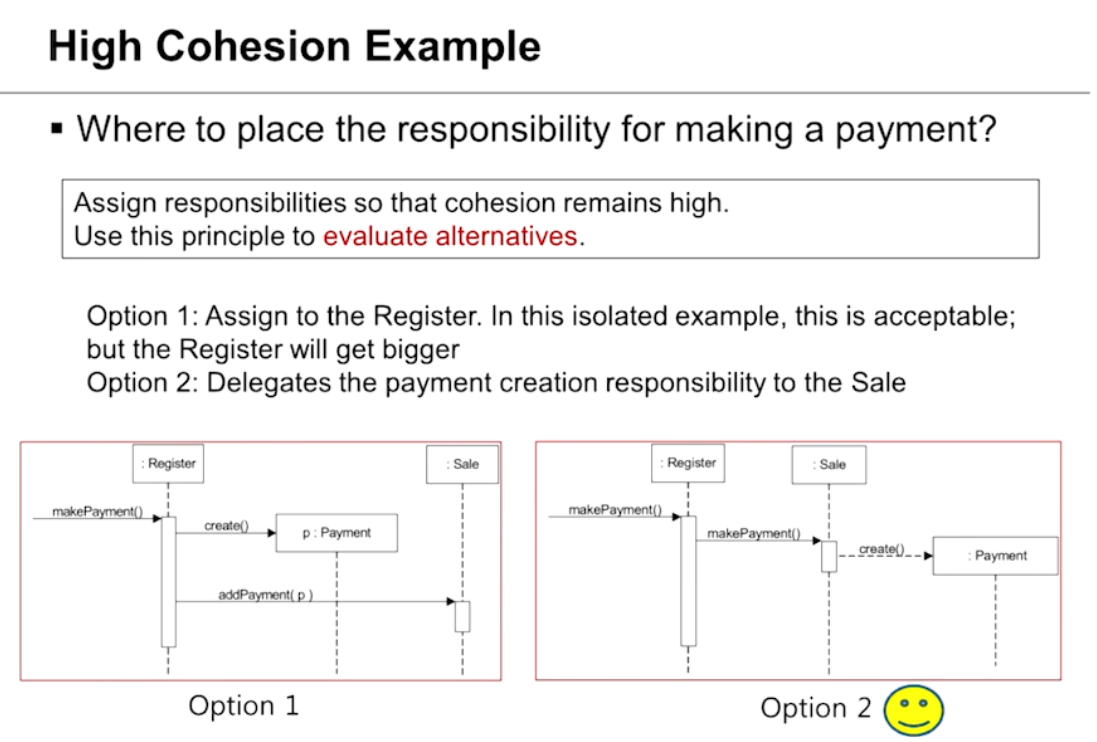 High Cohesion Example

▪ Where to place the responsibility for making a payment?

Assign responsibilities so that cohesion remains high.
Use this principle to evaluate alternatives.

Option 1: Assign to the Register. In this isolated example, this is acceptable; but the Register will get bigger
Option 2: Delegates the payment creation responsibility to the Sale

: Register
: Sale
makePayment()
create()
p : Payment
addPayment( p )

Option 1

: Register
: Sale
makePayment()
makePayment()
create()
: Payment

Option 2